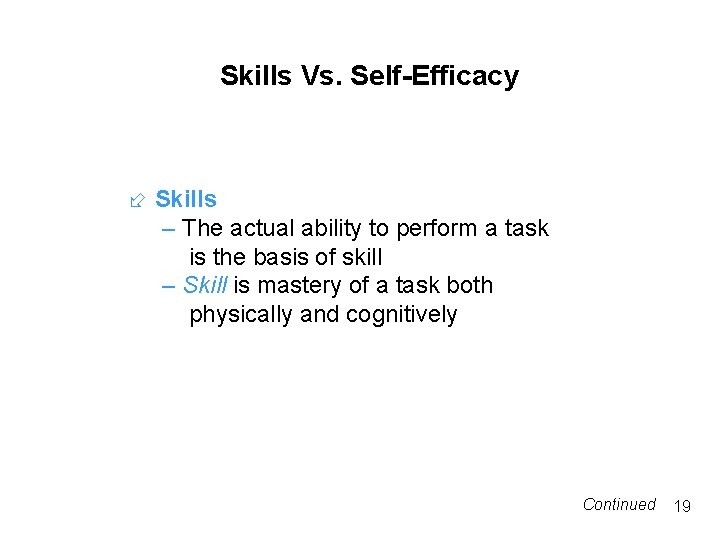 Skills Vs. Self-Efficacy

Skills

– The actual ability to perform a task is the basis of skill

– Skill is mastery of a task both physically and cognitively

Continued 19